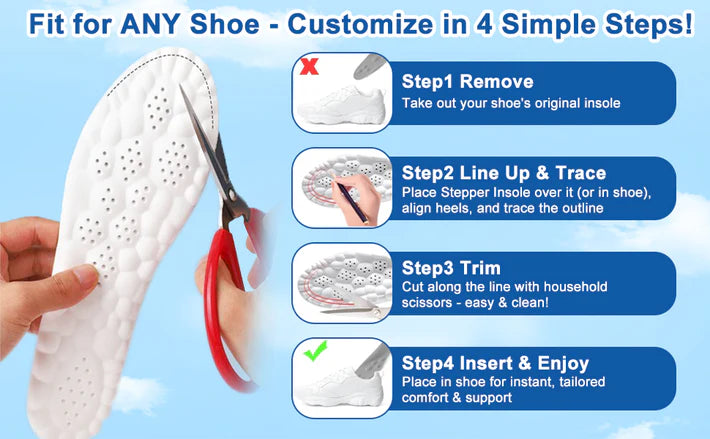 Fit for ANY Shoe - Customize in 4 Simple Steps!

Step1 Remove
Take out your shoe's original insole

Step2 Line Up & Trace
Place Stepper Insole over it (or in shoe), align heels, and trace the outline

Step3 Trim
Cut along the line with household scissors - easy & clean!

Step4 Insert & Enjoy
Place in shoe for instant, tailored comfort & support